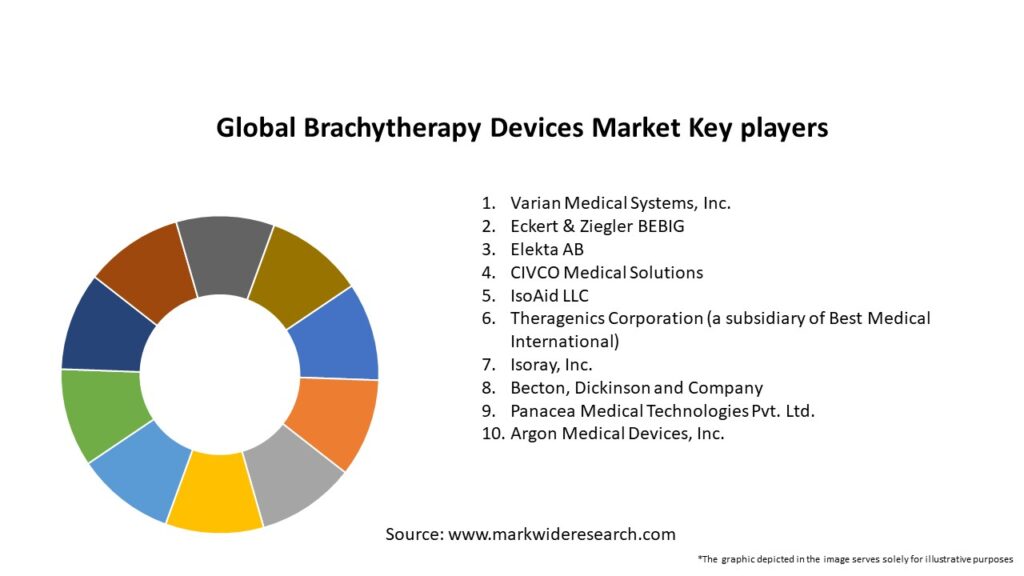 Global Brachytherapy Devices Market Key players

1. Varian Medical Systems, Inc.
2. Eckert & Ziegler BEBIG
3. Elekta AB
4. CIVCO Medical Solutions
5. IsoAid LLC
6. Theragenics Corporation (a subsidiary of Best Medical International)
7. Isoray, Inc.
8. Becton, Dickinson and Company
9. Panacea Medical Technologies Pvt. Ltd.
10. Argon Medical Devices, Inc.

Source: www.markwideresearch.com

*The graphic depicted in the image serves solely for illustrative purposes